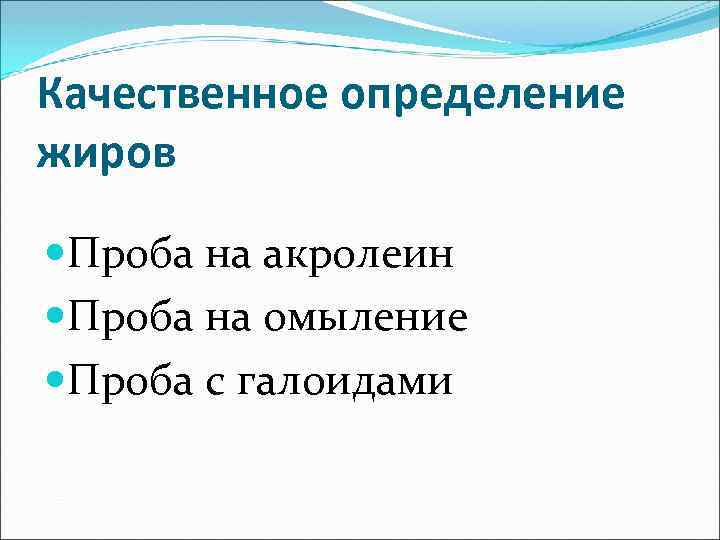 Качественное определение жиров

Проба на акролеин
Проба на омыление
Проба с галоидами